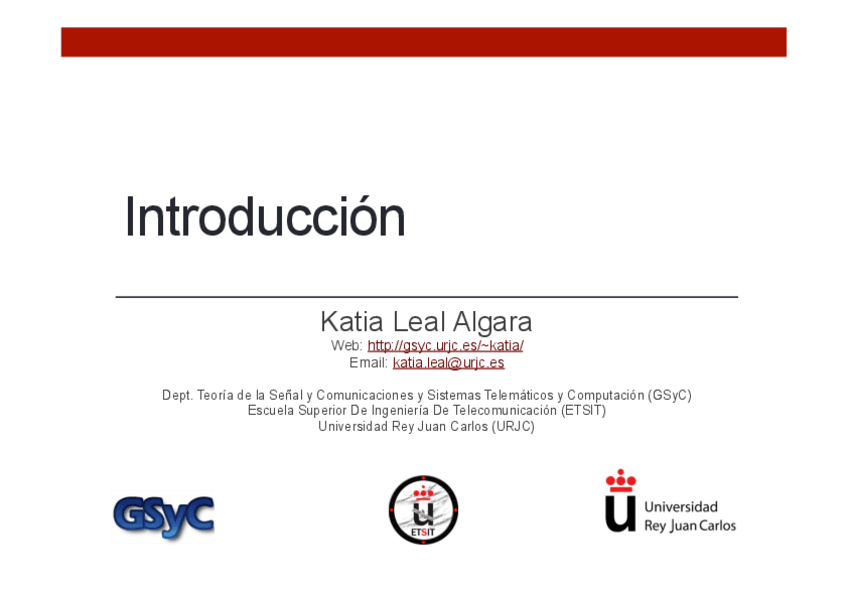 Introducción

Katia Leal Algara
Web: http://gsyc.urjc.es/~katia/
Email: katia.leal@urjc.es

Dept. Teoría de la Señal y Comunicaciones y Sistemas Telemáticos y Computación (GSyC)
Escuela Superior De Ingeniería De Telecomunicación (ETSIT)
Universidad Rey Juan Carlos (URJC)

GSyC

ETSIT

Universidad
Rey Juan Carlos